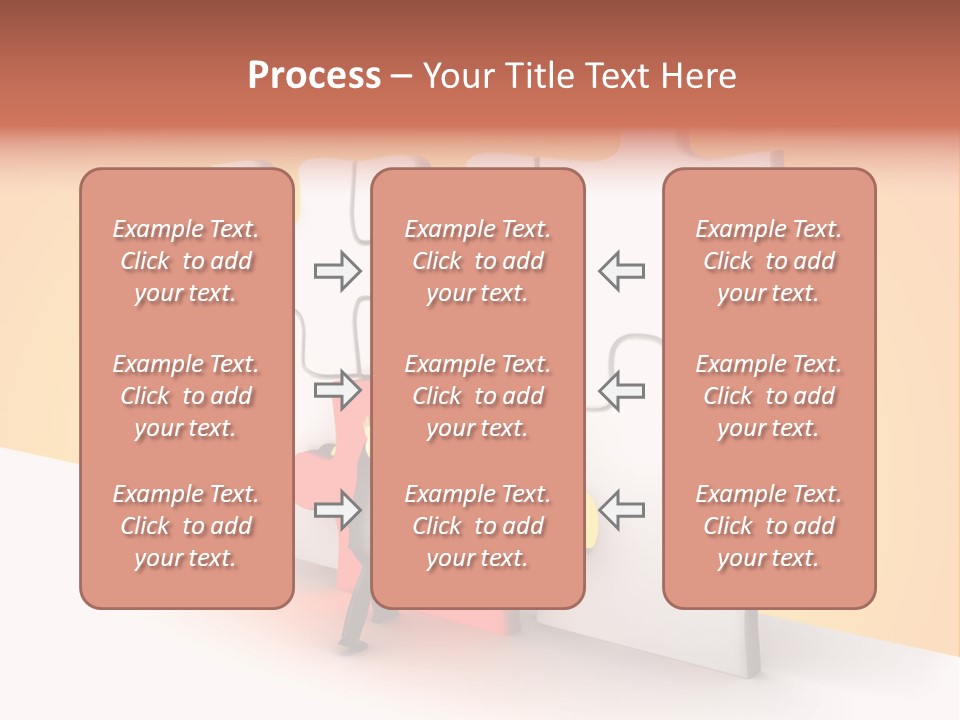 Process – Your Title Text Here

Example Text. Click to add your text.

Example Text. Click to add your text.

Example Text. Click to add your text.

Example Text. Click to add your text.

Example Text. Click to add your text.

Example Text. Click to add your text.

Example Text. Click to add your text.

Example Text. Click to add your text.

Example Text. Click to add your text.